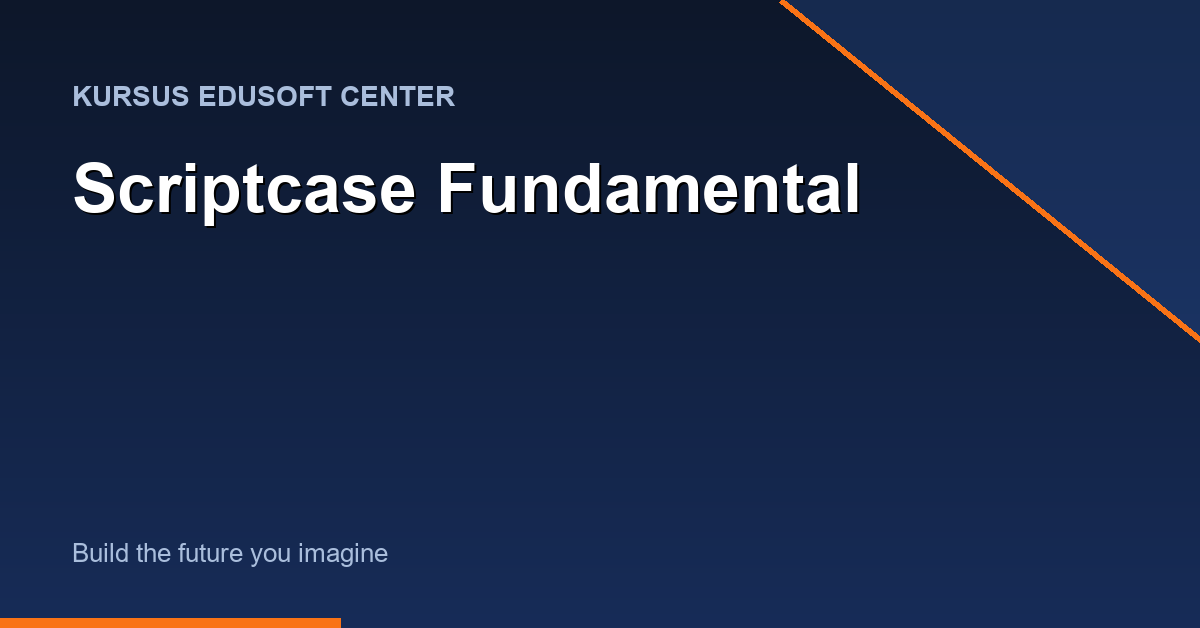 KURSUS EDUSOFT CENTER

Scriptcase Fundamental

Build the future you imagine